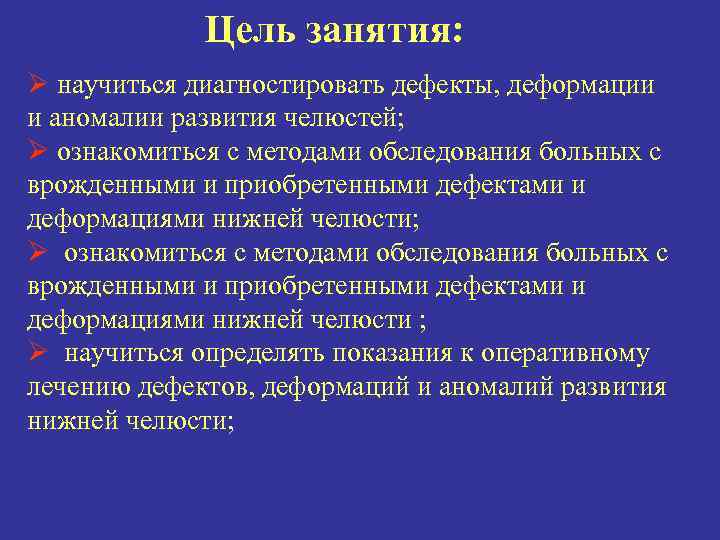 Цель занятия:

➢ научиться диагностировать дефекты, деформации и аномалии развития челюстей;
➢ ознакомиться с методами обследования больных с врожденными и приобретенными дефектами и деформациями нижней челюсти;
➢ ознакомиться с методами обследования больных с врожденными и приобретенными дефектами и деформациями нижней челюсти ;
➢ научиться определять показания к оперативному лечению дефектов, деформаций и аномалий развития нижней челюсти;